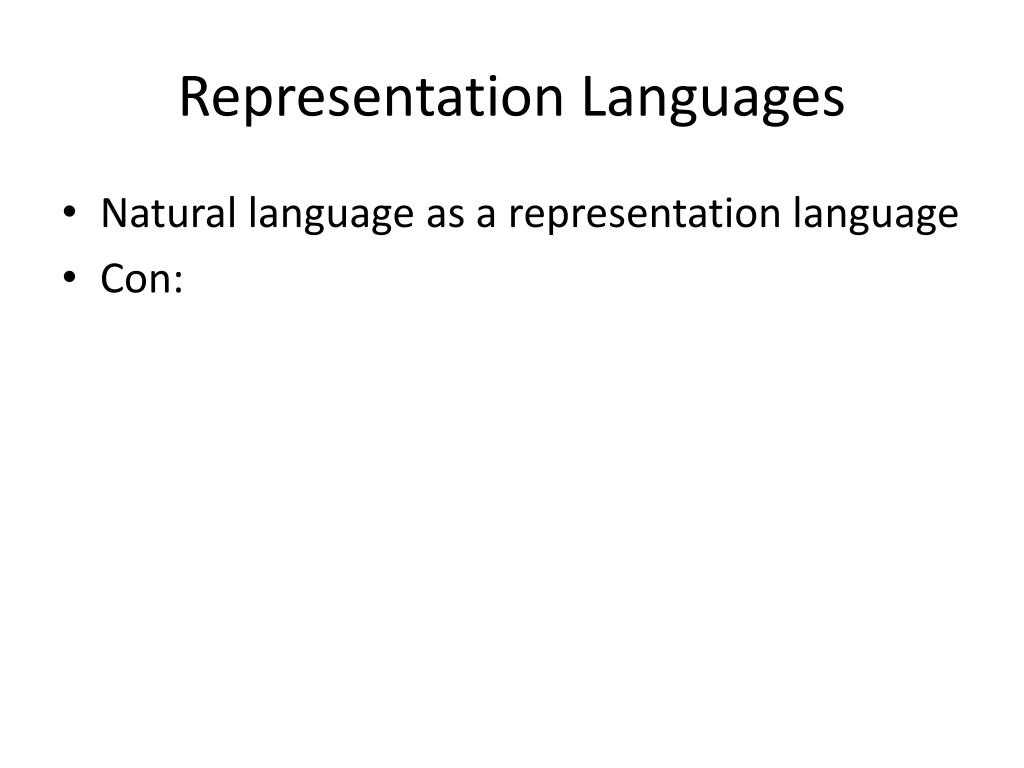 Representation Languages

• Natural language as a representation language
• Con: